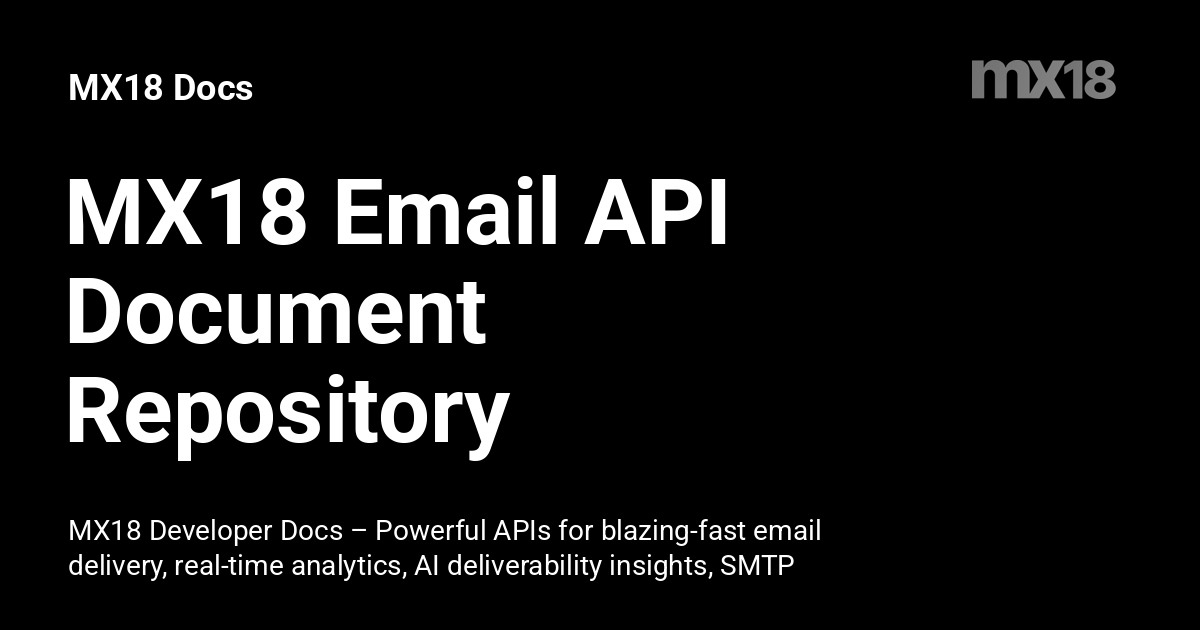 MX18 Docs

mx18

MX18 Email API Document Repository

MX18 Developer Docs – Powerful APIs for blazing-fast email delivery, real-time analytics, AI deliverability insights, SMTP